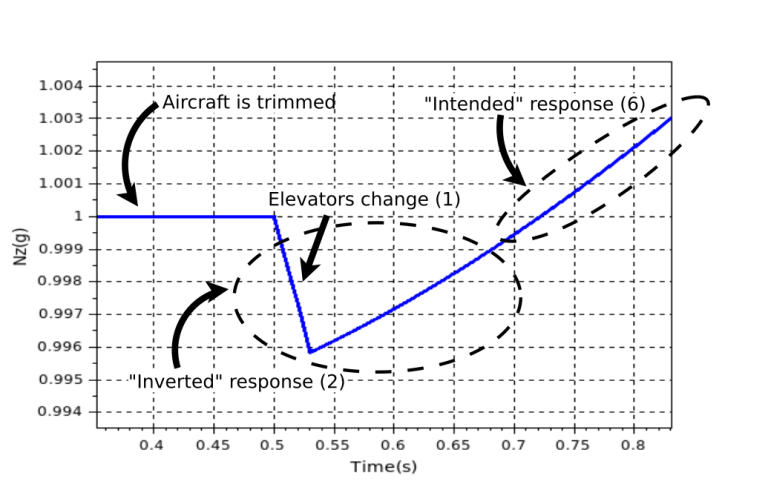 1.004
1.003
1.002
1.001
1
0.999
0.998
0.997
0.996
0.995
0.994

Nz(g)

Aircraft is trimmed

"Intended" response (6)

Elevators change (1)

"Inverted" response (2)

0.4 0.45 0.5 0.55 0.6 0.65 0.7 0.75 0.8

Time(s)